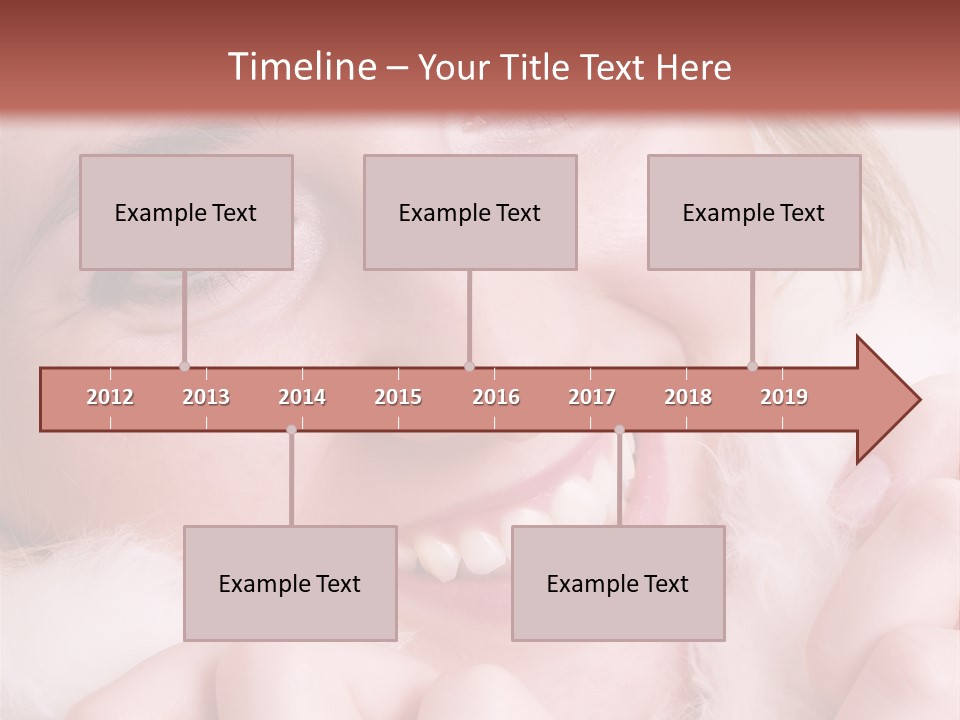 Timeline – Your Title Text Here

Example Text

Example Text

Example Text

2012 2013 2014 2015 2016 2017 2018 2019

Example Text

Example Text